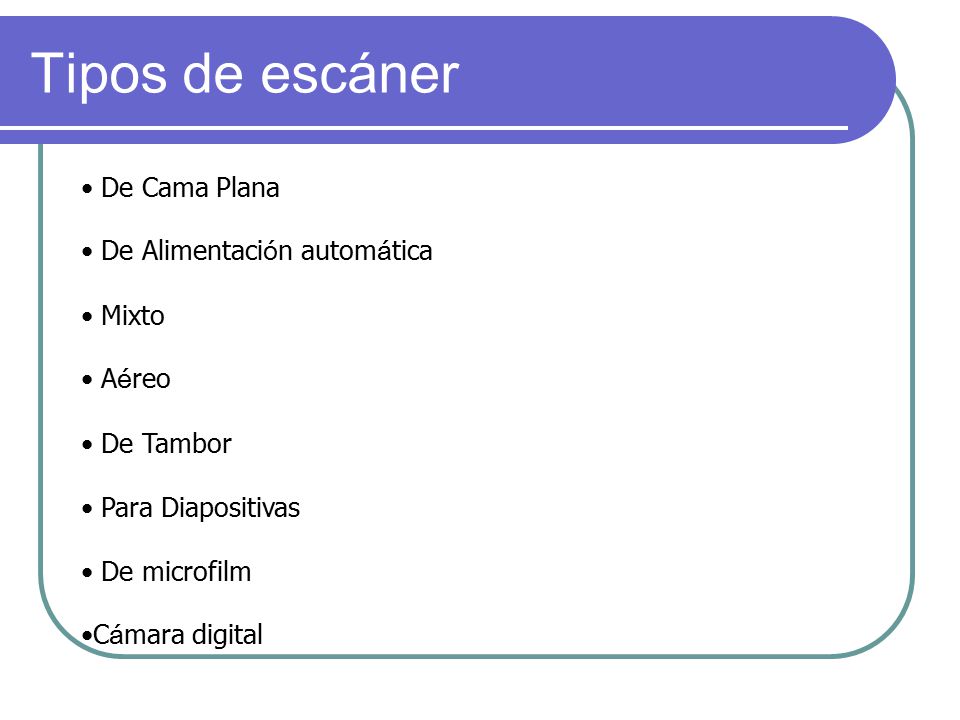 Tipos de escáner

• De Cama Plana

• De Alimentación automática

• Mixto

• Aéreo

• De Tambor

• Para Diapositivas

• De microfilm

•Cámara digital